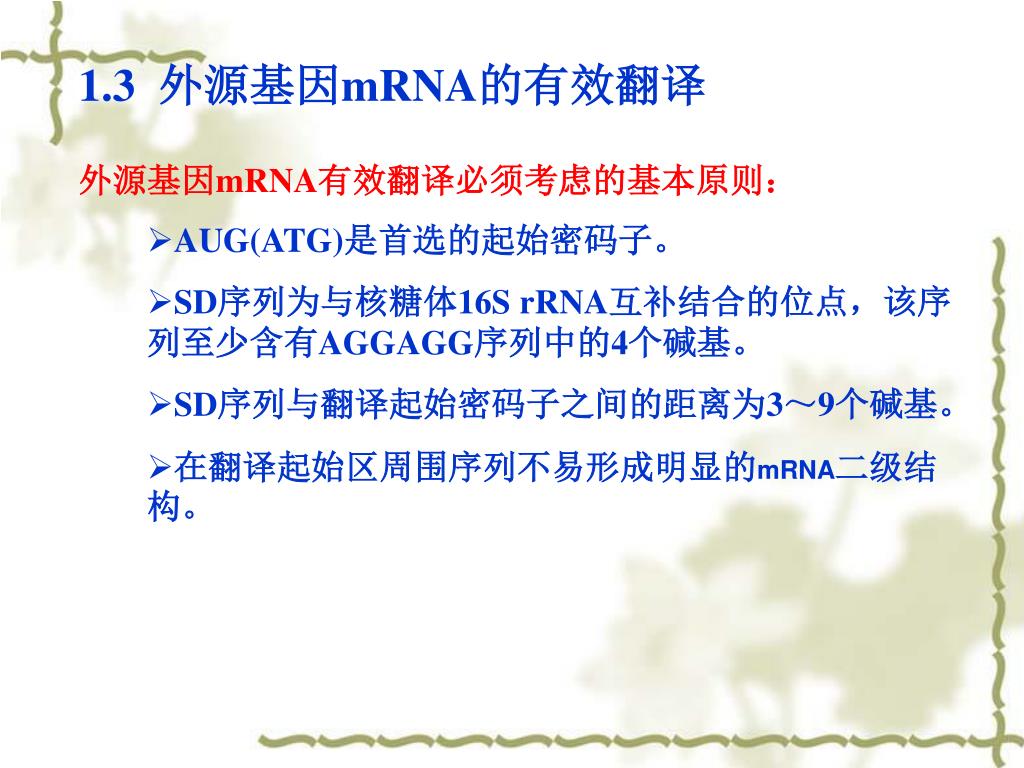 1.3 外源基因mRNA的有效翻译

外源基因mRNA有效翻译必须考虑的基本原则：

➢AUG(ATG)是首选的起始密码子。

➢SD序列为与核糖体16S rRNA互补结合的位点，该序列至少含有AGGAGG序列中的4个碱基。

➢SD序列与翻译起始密码子之间的距离为3～9个碱基。

➢在翻译起始区周围序列不易形成明显的mRNA二级结构。